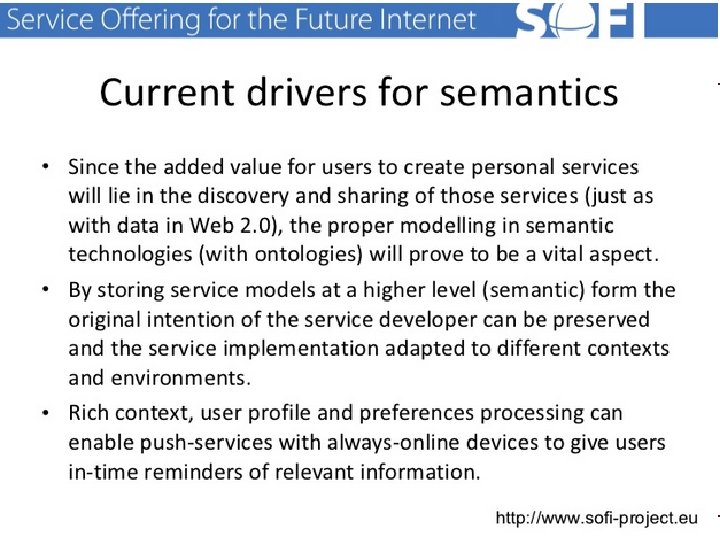 Service Offering for the Future Internet SOFI

Current drivers for semantics

• Since the added value for users to create personal services will lie in the discovery and sharing of those services (just as with data in Web 2.0), the proper modelling in semantic technologies (with ontologies) will prove to be a vital aspect.

• By storing service models at a higher level (semantic) form the original intention of the service developer can be preserved and the service implementation adapted to different contexts and environments.

• Rich context, user profile and preferences processing can enable push-services with always-online devices to give users in-time reminders of relevant information.

http://www.sofi-project.eu